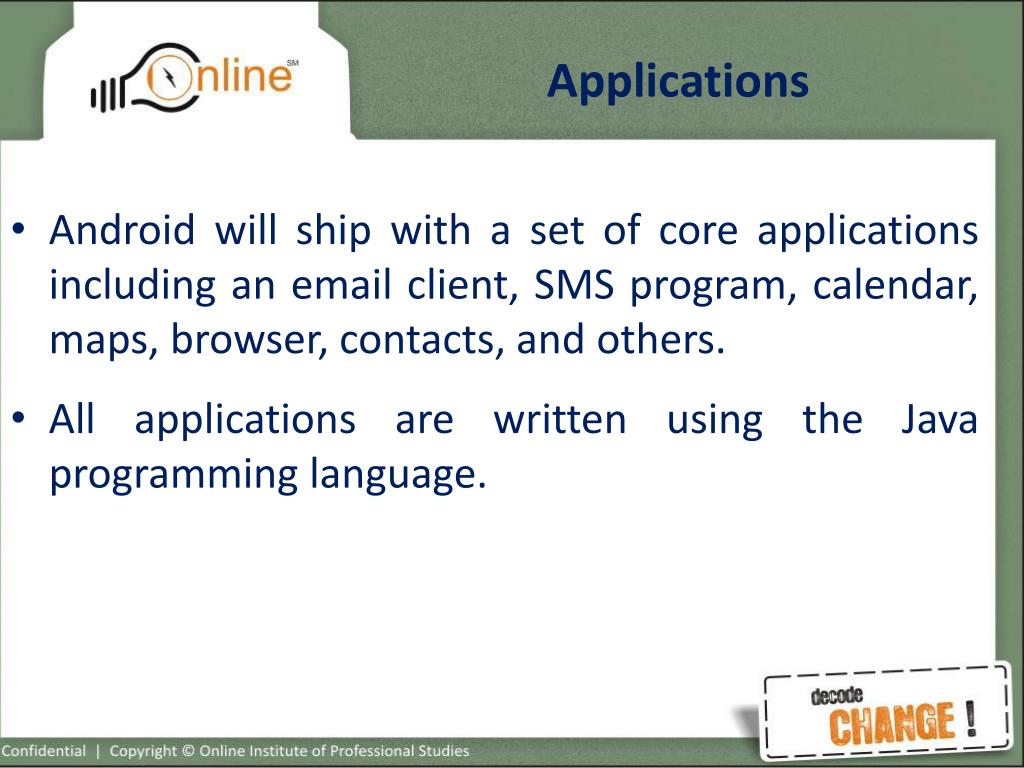 Online SM

Applications

• Android will ship with a set of core applications including an email client, SMS program, calendar, maps, browser, contacts, and others.

• All applications are written using the Java programming language.

decode CHANGE !

Confidential | Copyright © Online Institute of Professional Studies